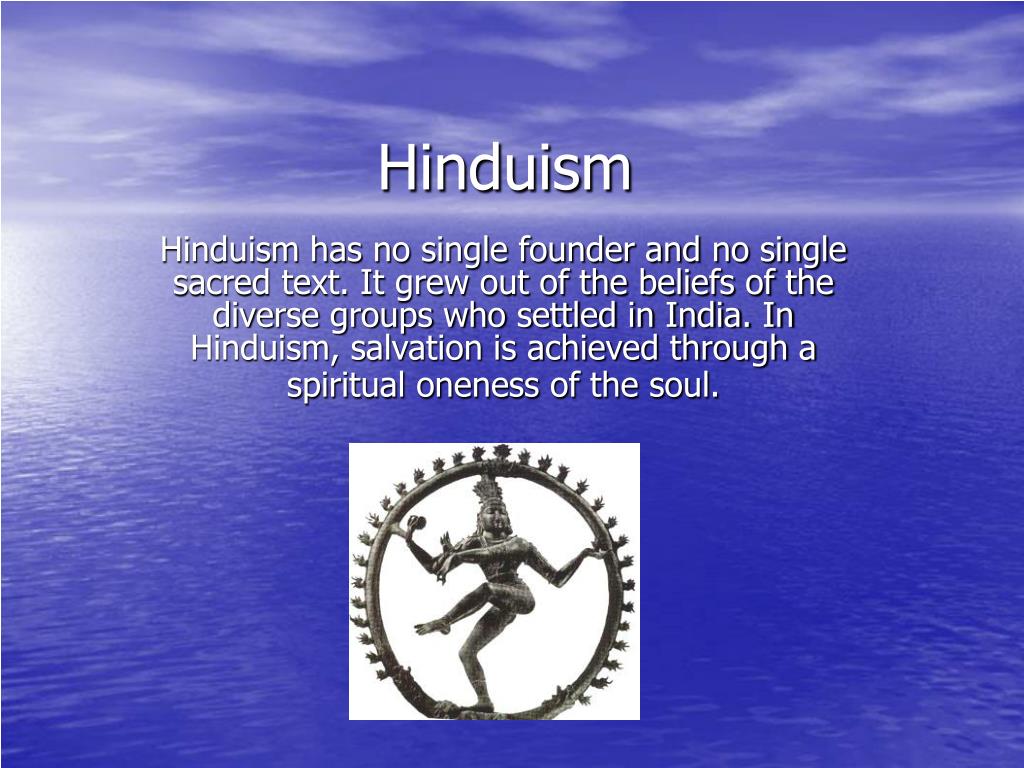 Hinduism

Hinduism has no single founder and no single sacred text. It grew out of the beliefs of the diverse groups who settled in India. In Hinduism, salvation is achieved through a spiritual oneness of the soul.